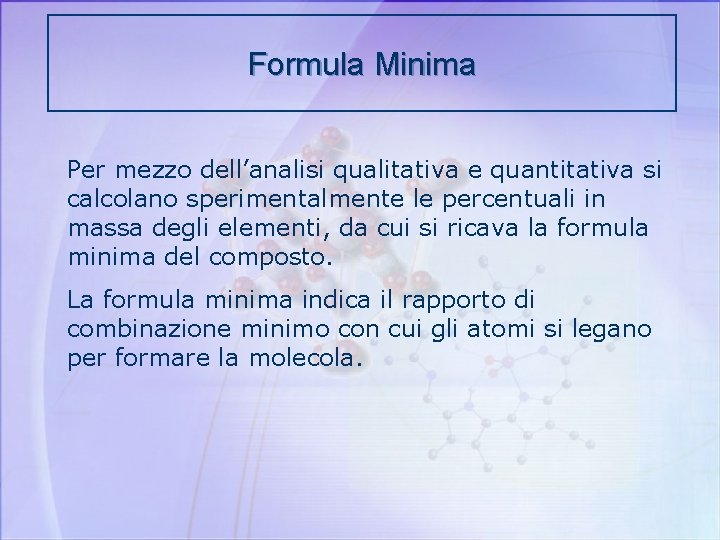 Formula Minima

Per mezzo dell’analisi qualitativa e quantitativa si calcolano sperimentalmente le percentuali in massa degli elementi, da cui si ricava la formula minima del composto.

La formula minima indica il rapporto di combinazione minimo con cui gli atomi si legano per formare la molecola.